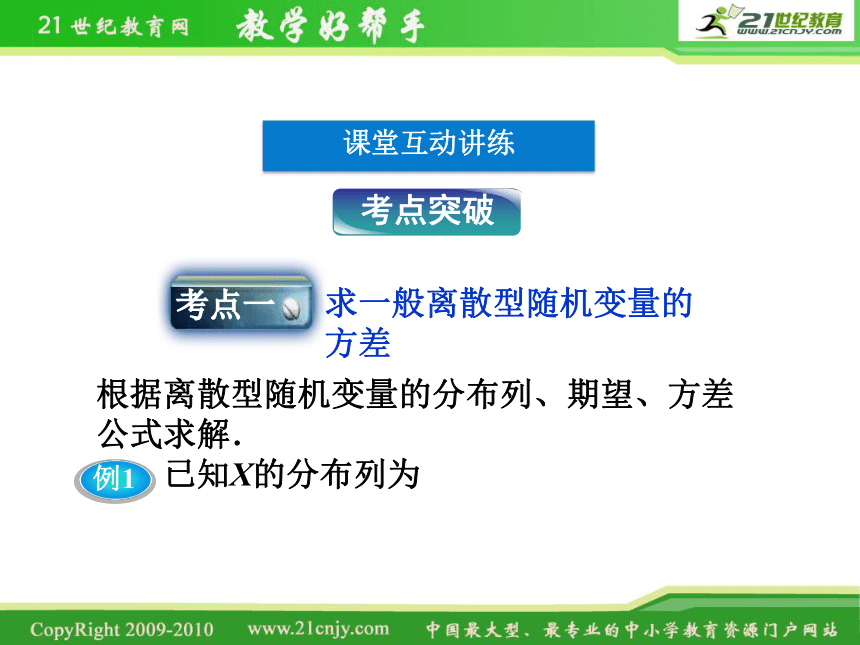 21世纪教育网 教学好帮手

21世纪教育 www.21cnjy.com

课堂互动讲练

考点突破

考点一 求一般离散型随机变量的方差

根据离散型随机变量的分布列、期望、方差公式求解．

例1 已知$X$的分布列为

CopyRight 2009-2010 www.21cnjy.com 中国最大型、最专业的中小学教育资源门户网站